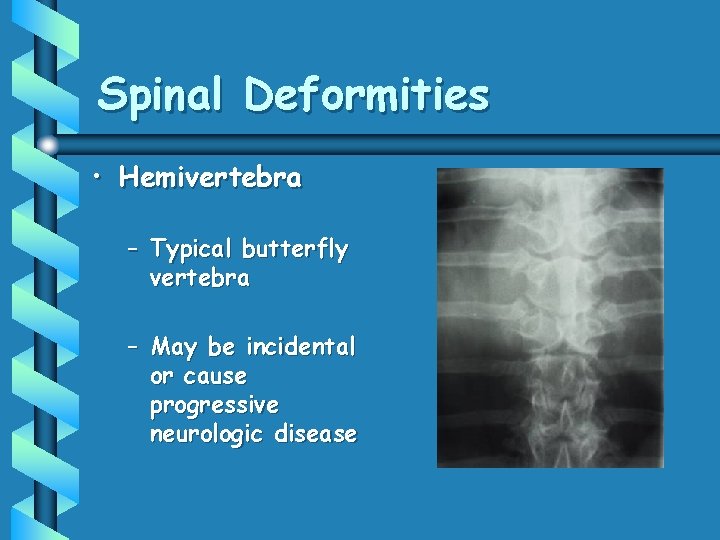 Spinal Deformities

• Hemivertebra

– Typical butterfly vertebra

– May be incidental or cause progressive neurologic disease